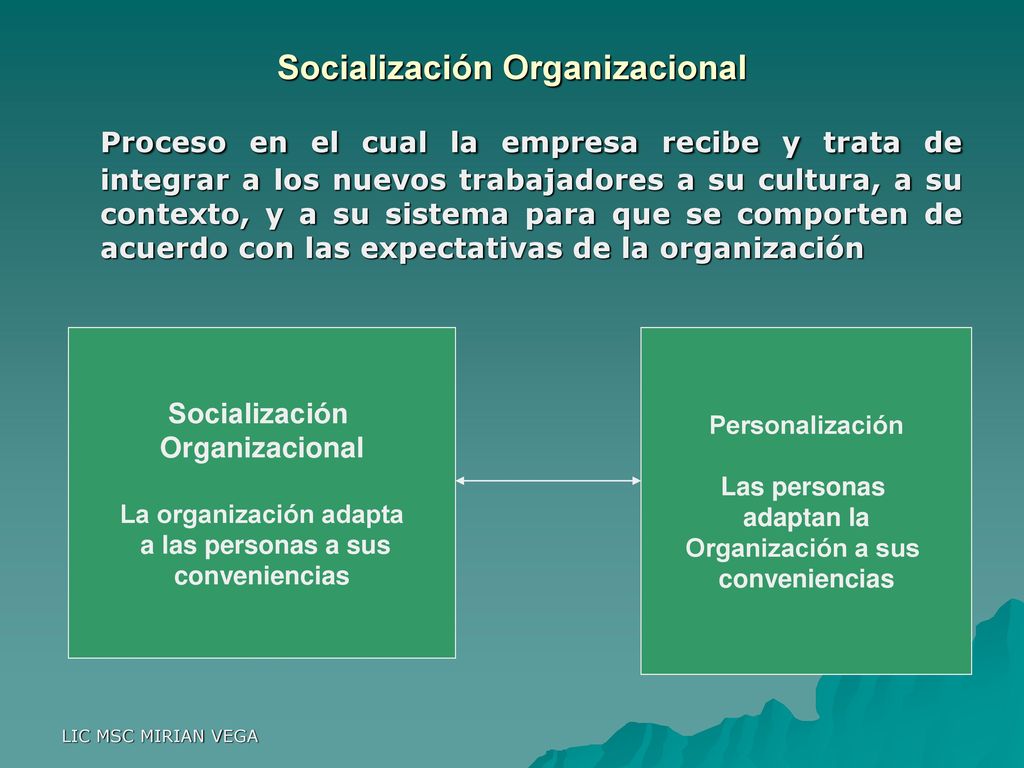 Socialización Organizacional

Proceso en el cual la empresa recibe y trata de integrar a los nuevos trabajadores a su cultura, a su contexto, y a su sistema para que se comporten de acuerdo con las expectativas de la organización

Socialización Organizacional

La organización adapta a las personas a sus conveniencias

Personalización

Las personas adaptan la Organización a sus conveniencias

LIC MSC MIRIAN VEGA